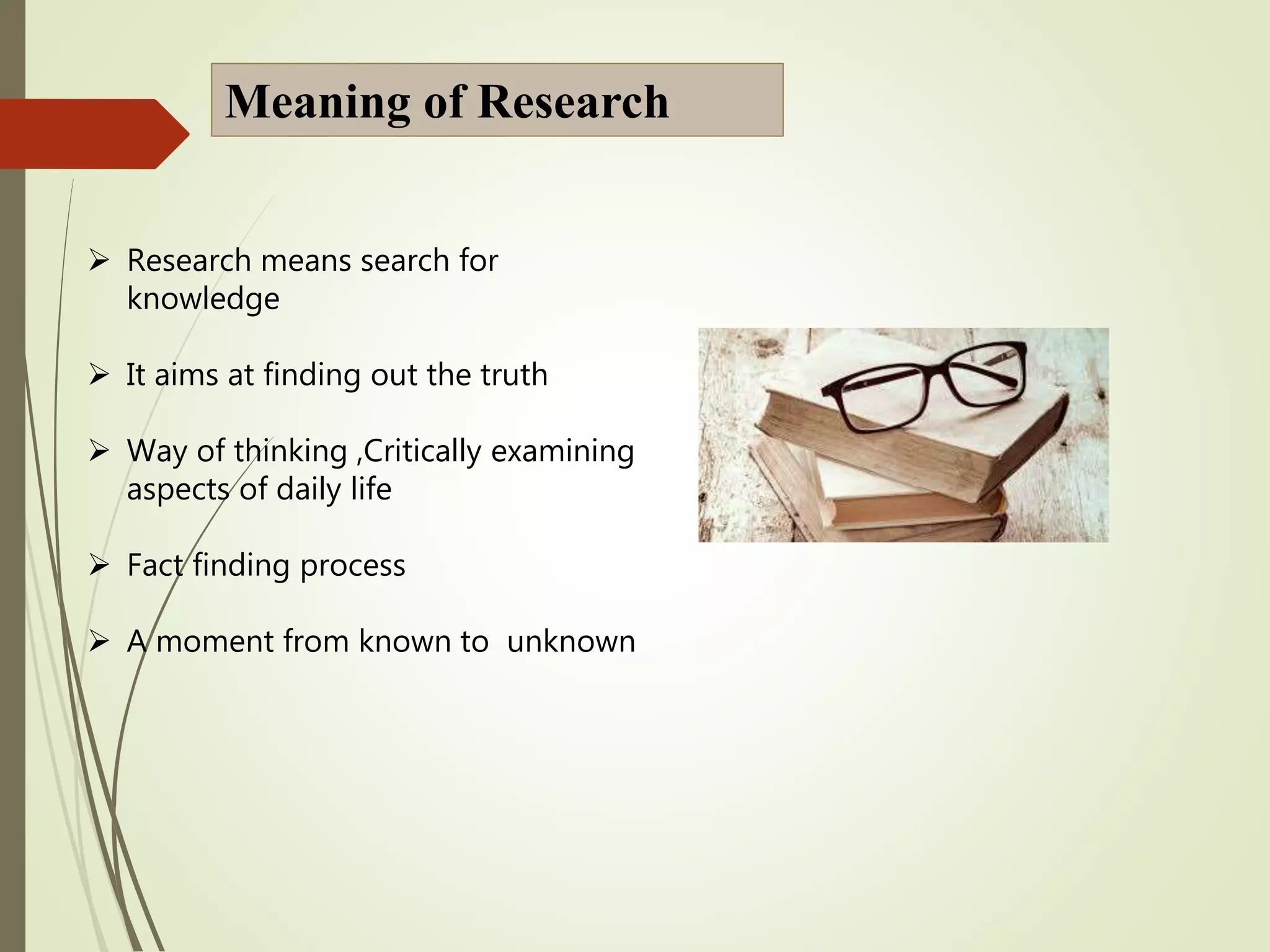 Meaning of Research

➢ Research means search for knowledge

➢ It aims at finding out the truth

➢ Way of thinking ,Critically examining aspects of daily life

➢ Fact finding process

➢ A moment from known to  unknown